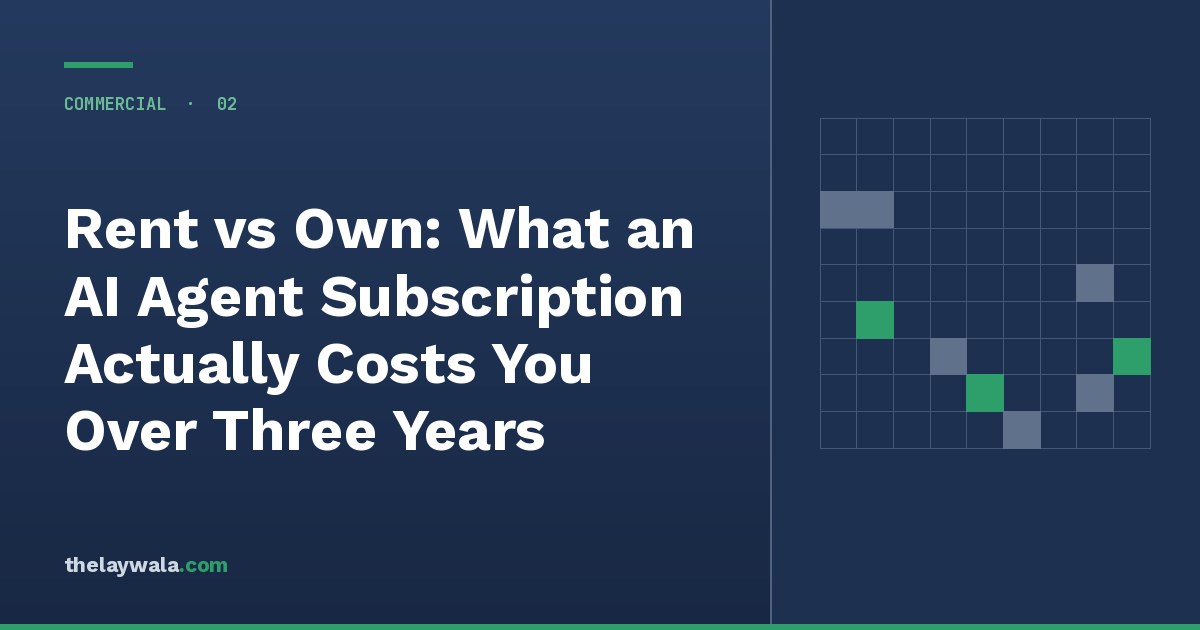 COMMERCIAL · 02

Rent vs Own: What an AI Agent Subscription Actually Costs You Over Three Years

thelaywala.com